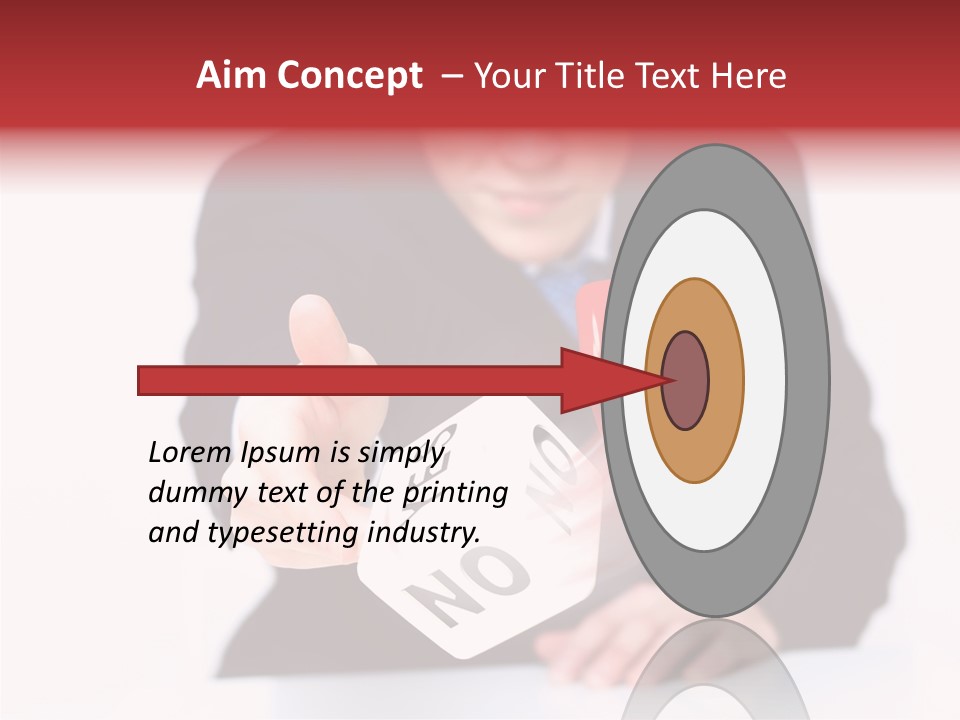 Aim Concept – Your Title Text Here

Lorem Ipsum is simply dummy text of the printing and typesetting industry.

NO

NO